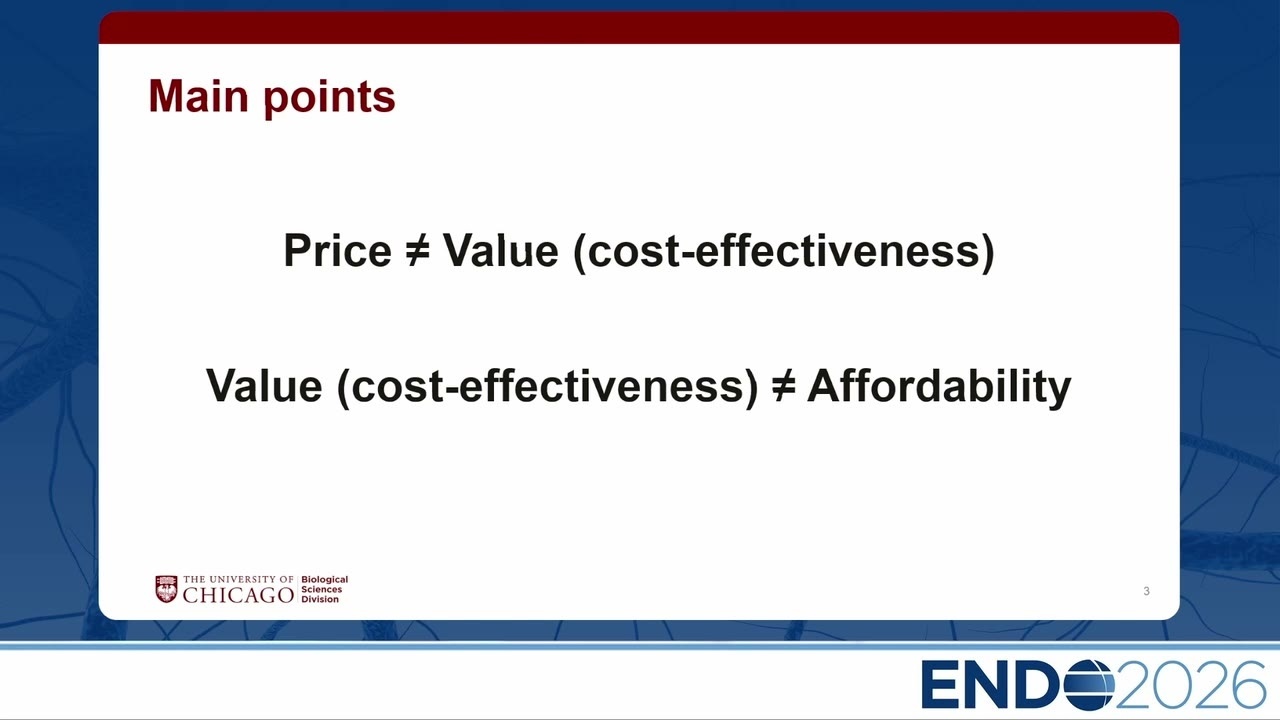 Main points

Price ≠ Value (cost-effectiveness)

Value (cost-effectiveness) ≠ Affordability

THE UNIVERSITY OF CHICAGO Biological Sciences Division

3

ENDO2026